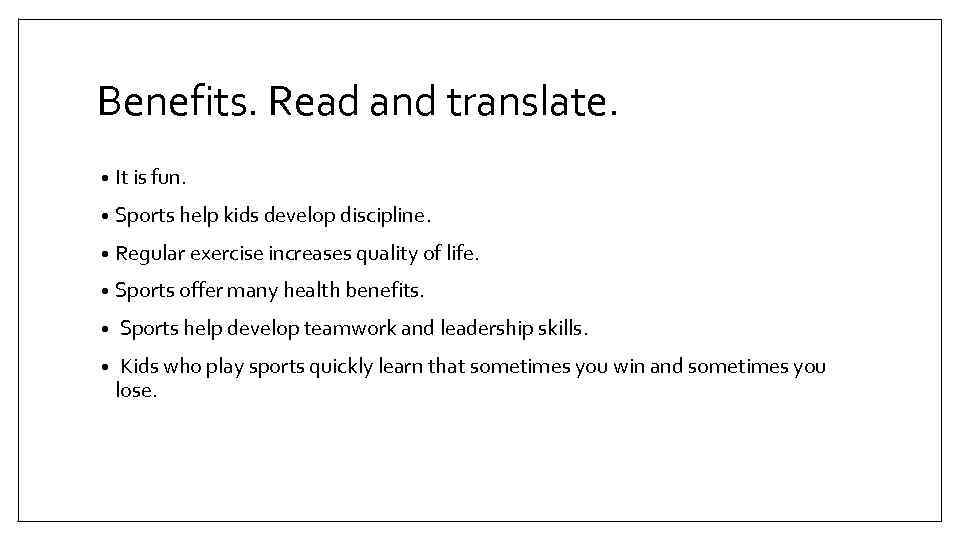 Benefits. Read and translate.

• It is fun.

• Sports help kids develop discipline.

• Regular exercise increases quality of life.

• Sports offer many health benefits.

• Sports help develop teamwork and leadership skills.

• Kids who play sports quickly learn that sometimes you win and sometimes you lose.